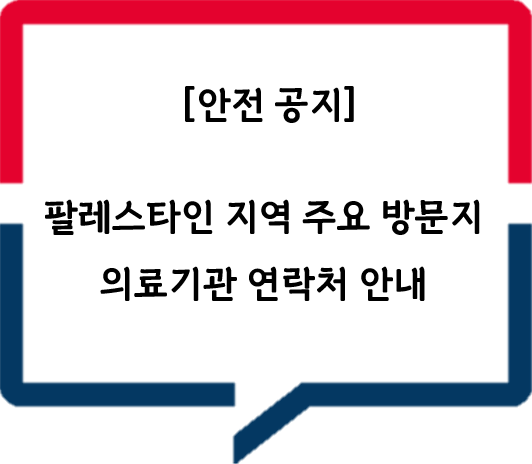 [안전 공지]

팔레스타인 지역 주요 방문지 의료기관 연락처 안내